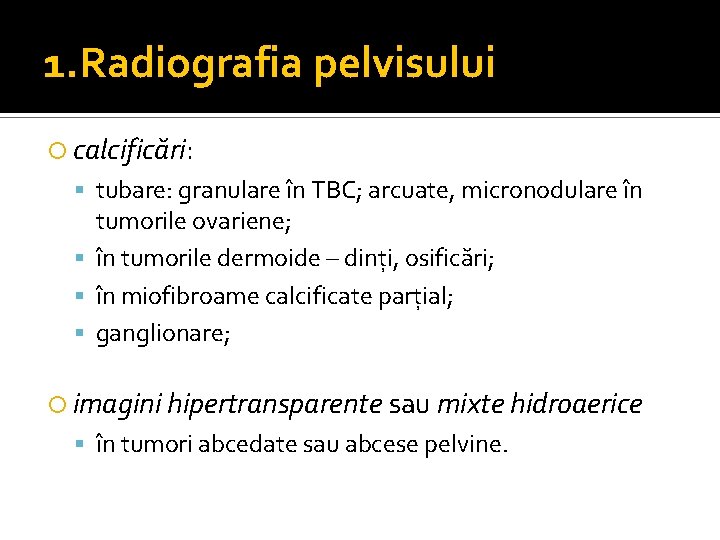 1.Radiografia pelvisului

calcificări:

tubare: granulare în TBC; arcuate, micronodulare în tumorile ovariene;

în tumorile dermoide – dinți, osificări;

în miofibroame calcificate parțial;

ganglionare;

imagini hipertransparente sau mixte hidroaerice

în tumori abcedate sau abcese pelvine.